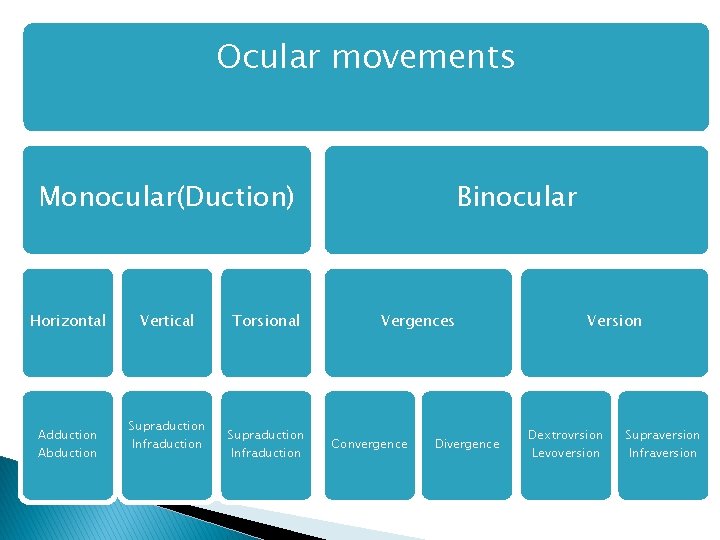 Ocular movements

Monocular(Duction)

Binocular

Horizontal

Vertical

Torsional

Vergences

Version

Adduction
Abduction

Supraduction
Infraduction

Supraduction
Infraduction

Convergence

Divergence

Dextrovrsion
Levoversion

Supraversion
Infraversion